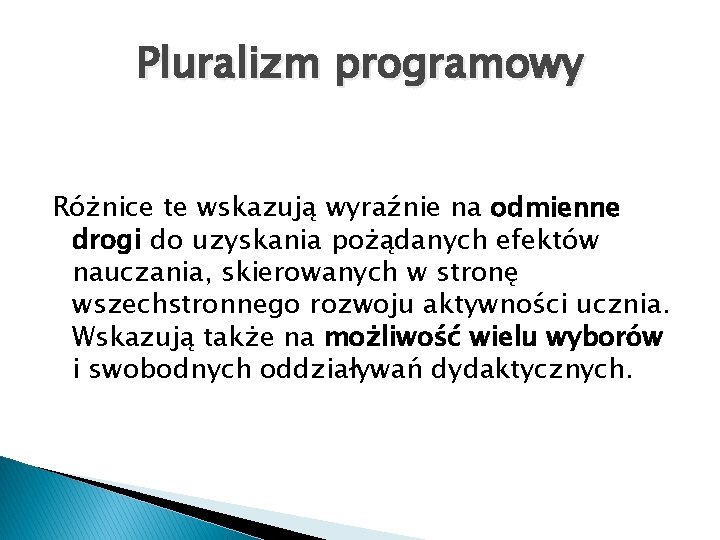 Pluralizm programowy

Różnice te wskazują wyraźnie na odmienne drogi do uzyskania pożądanych efektów nauczania, skierowanych w stronę wszechstronnego rozwoju aktywności ucznia. Wskazują także na możliwość wielu wyborów i swobodnych oddziaływań dydaktycznych.